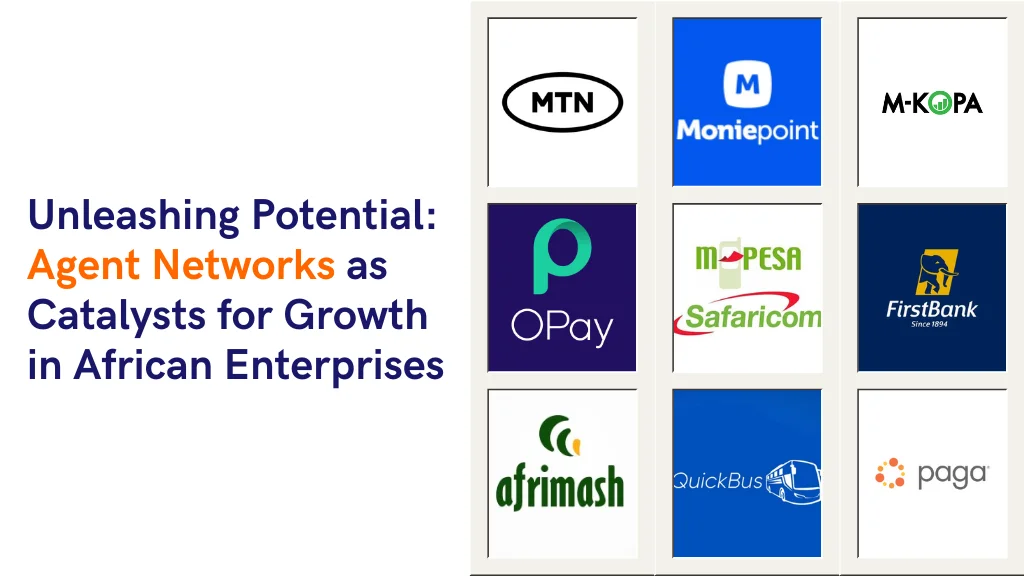 Unleashing Potential: Agent Networks as Catalysts for Growth in African Enterprises

MTN

M
Moniepoint

M-KOPA

OPay

M-PESA
Safaricom

FirstBank
Since 1894

afrimash

QuickBus

paga